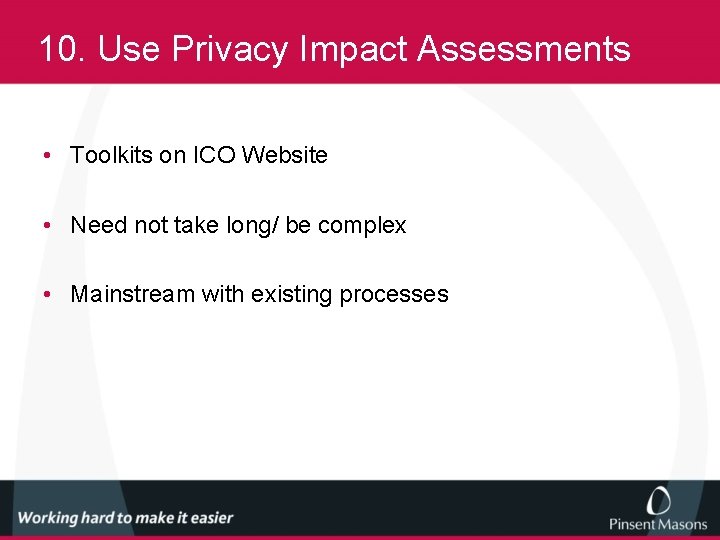 10. Use Privacy Impact Assessments

• Toolkits on ICO Website

• Need not take long/ be complex

• Mainstream with existing processes

Working hard to make it easier

Pinsent Masons